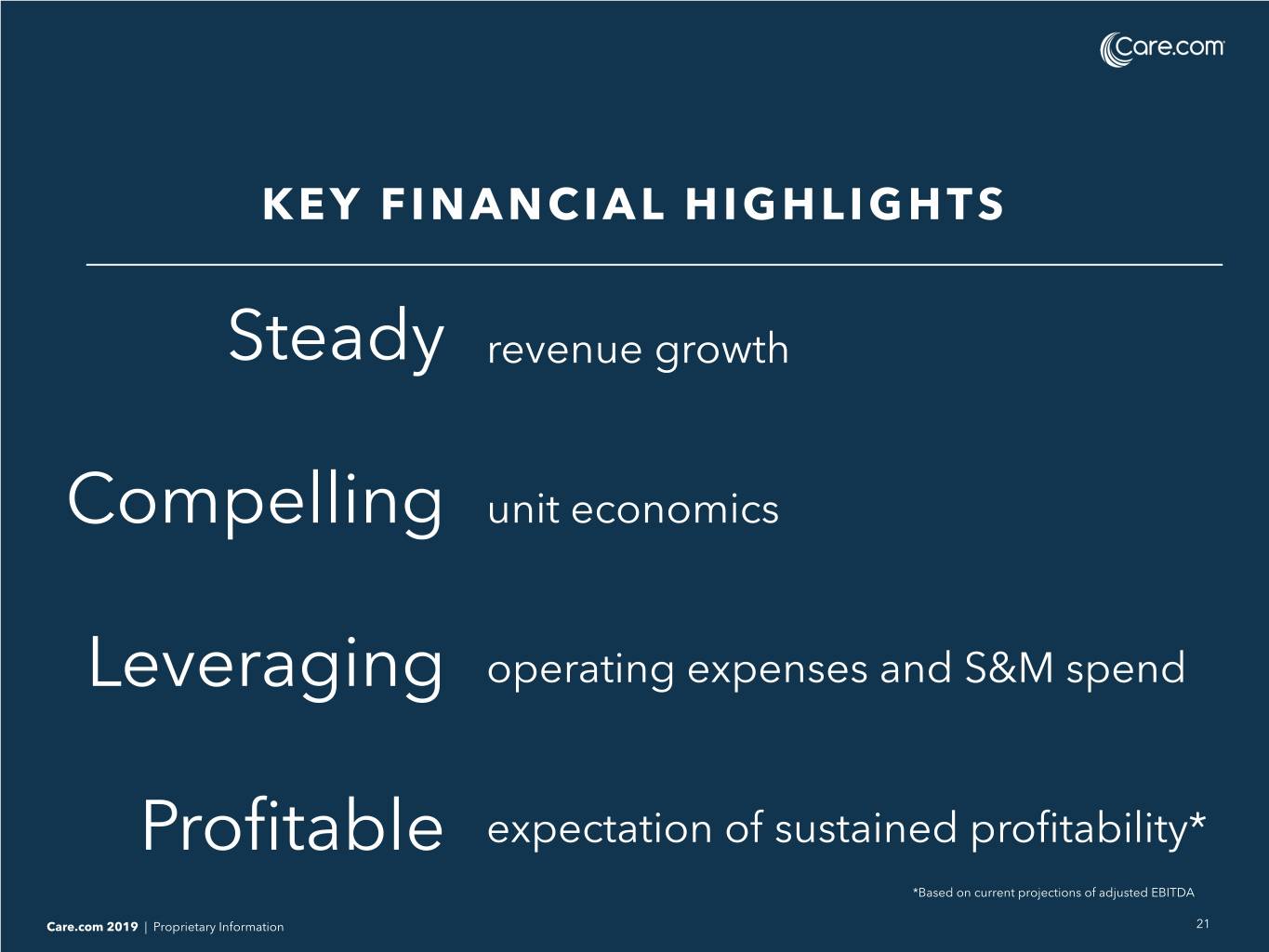 Care.com

KEY FINANCIAL HIGHLIGHTS

Steady revenue growth

Compelling unit economics

Leveraging operating expenses and S&M spend

Profitable expectation of sustained profitability*

*Based on current projections of adjusted EBITDA

Care.com 2019 | Proprietary Information

21